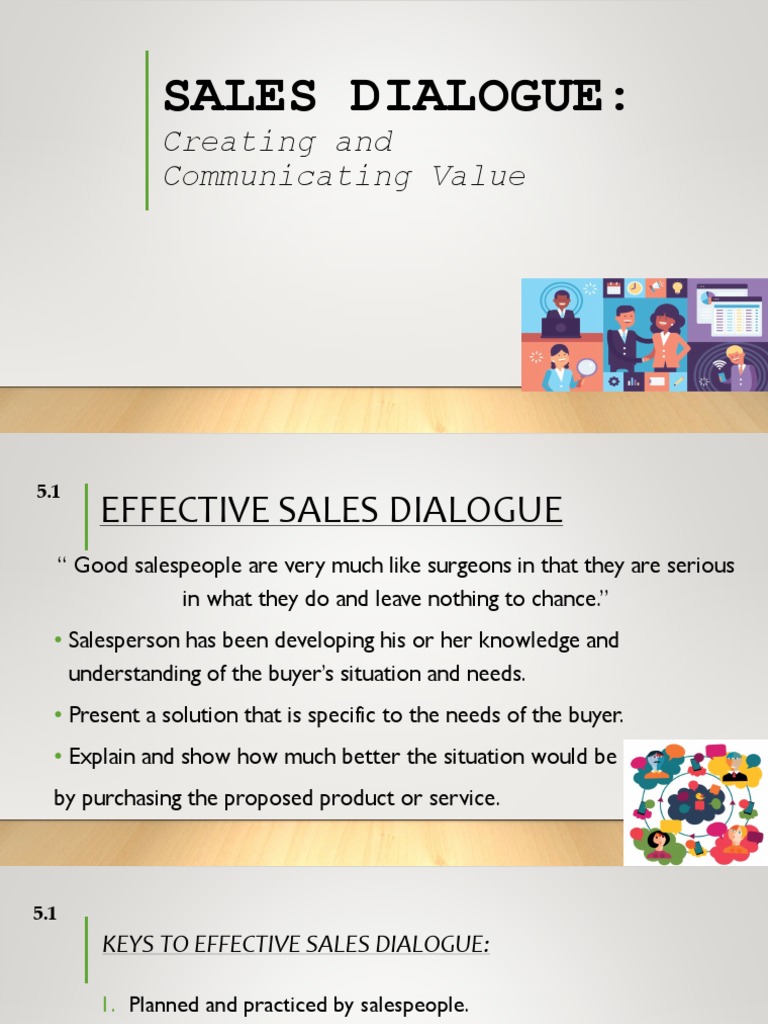 SALES DIALOGUE:
Creating and Communicating Value

5.1

EFFECTIVE SALES DIALOGUE

“ Good salespeople are very much like surgeons in that they are serious in what they do and leave nothing to chance.”

• Salesperson has been developing his or her knowledge and understanding of the buyer's situation and needs.

• Present a solution that is specific to the needs of the buyer.

• Explain and show how much better the situation would be by purchasing the proposed product or service.

5.1

KEYS TO EFFECTIVE SALES DIALOGUE:

1. Planned and practiced by salespeople.